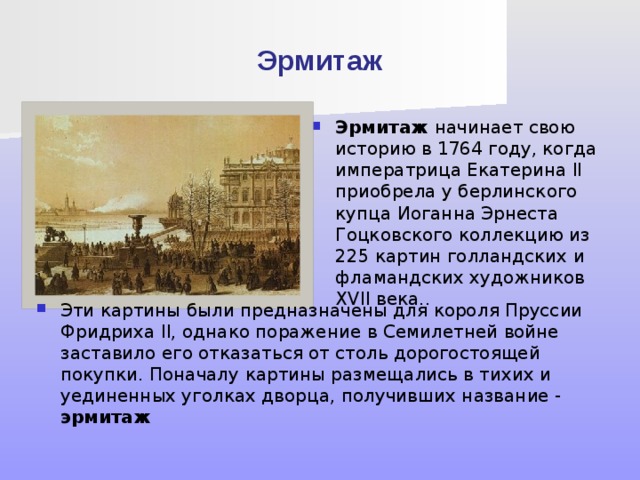 Эрмитаж

Эрмитаж начинает свою историю в 1764 году, когда императрица Екатерина II приобрела у берлинского купца Иоганна Эрнеста Гоцковского коллекцию из 225 картин голландских и фламандских художников XVII века..

Эти картины были предназначены для короля Пруссии Фридриха II, однако поражение в Семилетней войне заставило его отказаться от столь дорогостоящей покупки. Поначалу картины размещались в тихих и уединенных уголках дворца, получивших название - эрмитаж